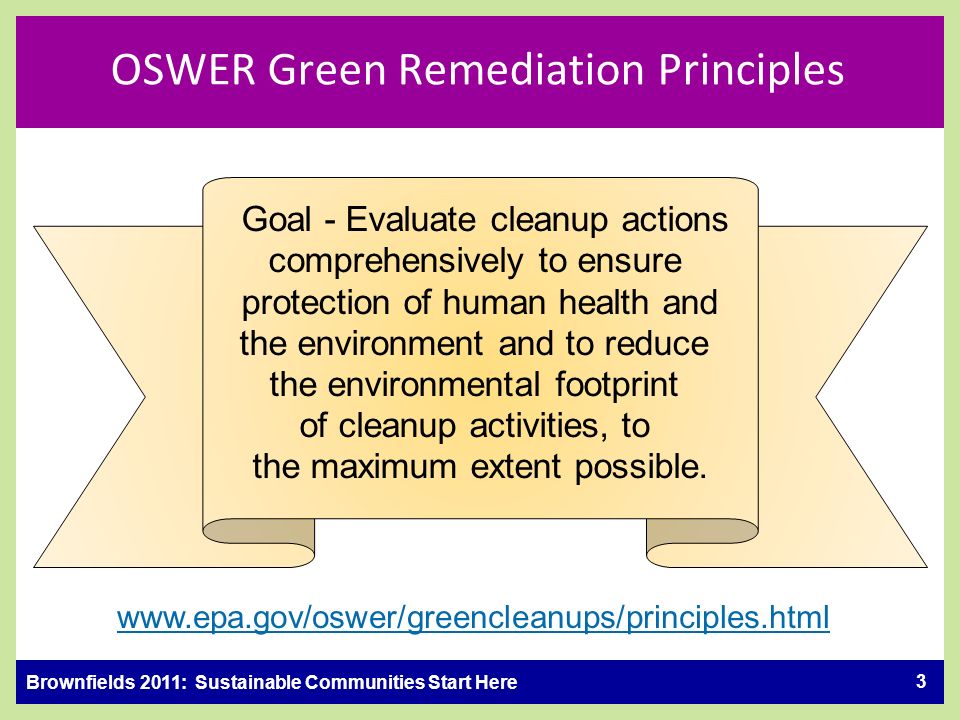 OSWER Green Remediation Principles

Goal - Evaluate cleanup actions comprehensively to ensure protection of human health and the environment and to reduce the environmental footprint of cleanup activities, to the maximum extent possible.

www.epa.gov/oswer/greencleanups/principles.html

Brownfields 2011: Sustainable Communities Start Here

3